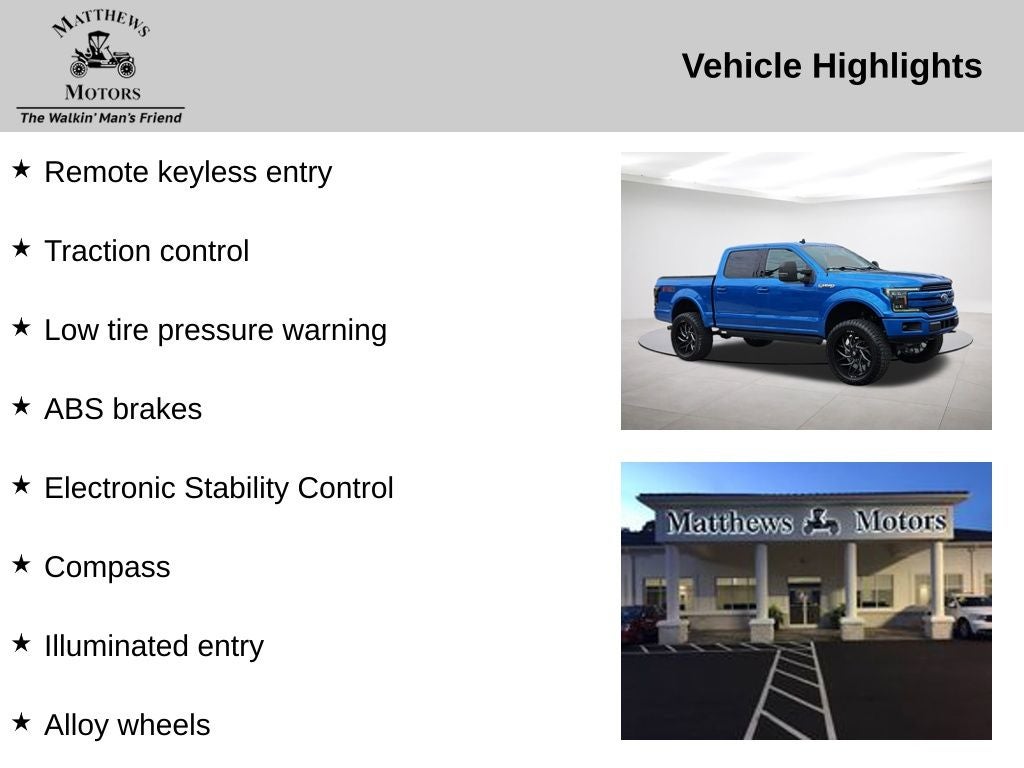 MATTHEWS
MOTORS
The Walkin' Man's Friend

Vehicle Highlights

★ Remote keyless entry

★ Traction control

★ Low tire pressure warning

★ ABS brakes

★ Electronic Stability Control

★ Compass

★ Illuminated entry

★ Alloy wheels

Matthews Motors